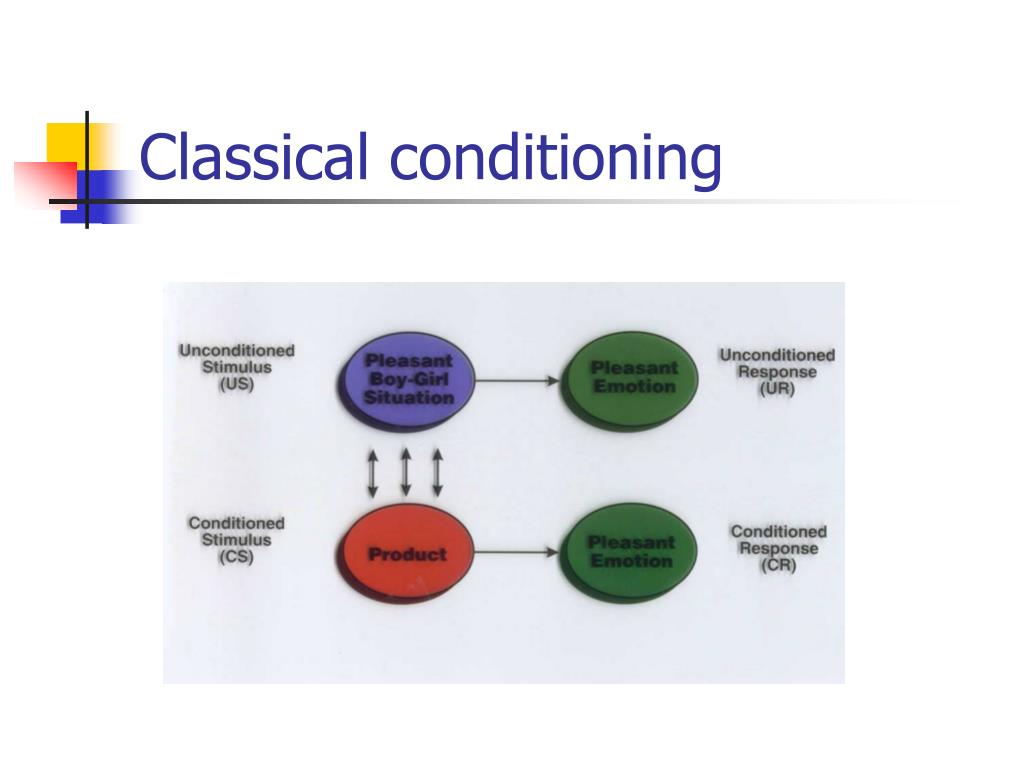 Classical conditioning

Unconditioned Stimulus (US)

Pleasant Boy-Girl Situation

Pleasant Emotion

Unconditioned Response (UR)

Conditioned Stimulus (CS)

Product

Pleasant Emotion

Conditioned Response (CR)